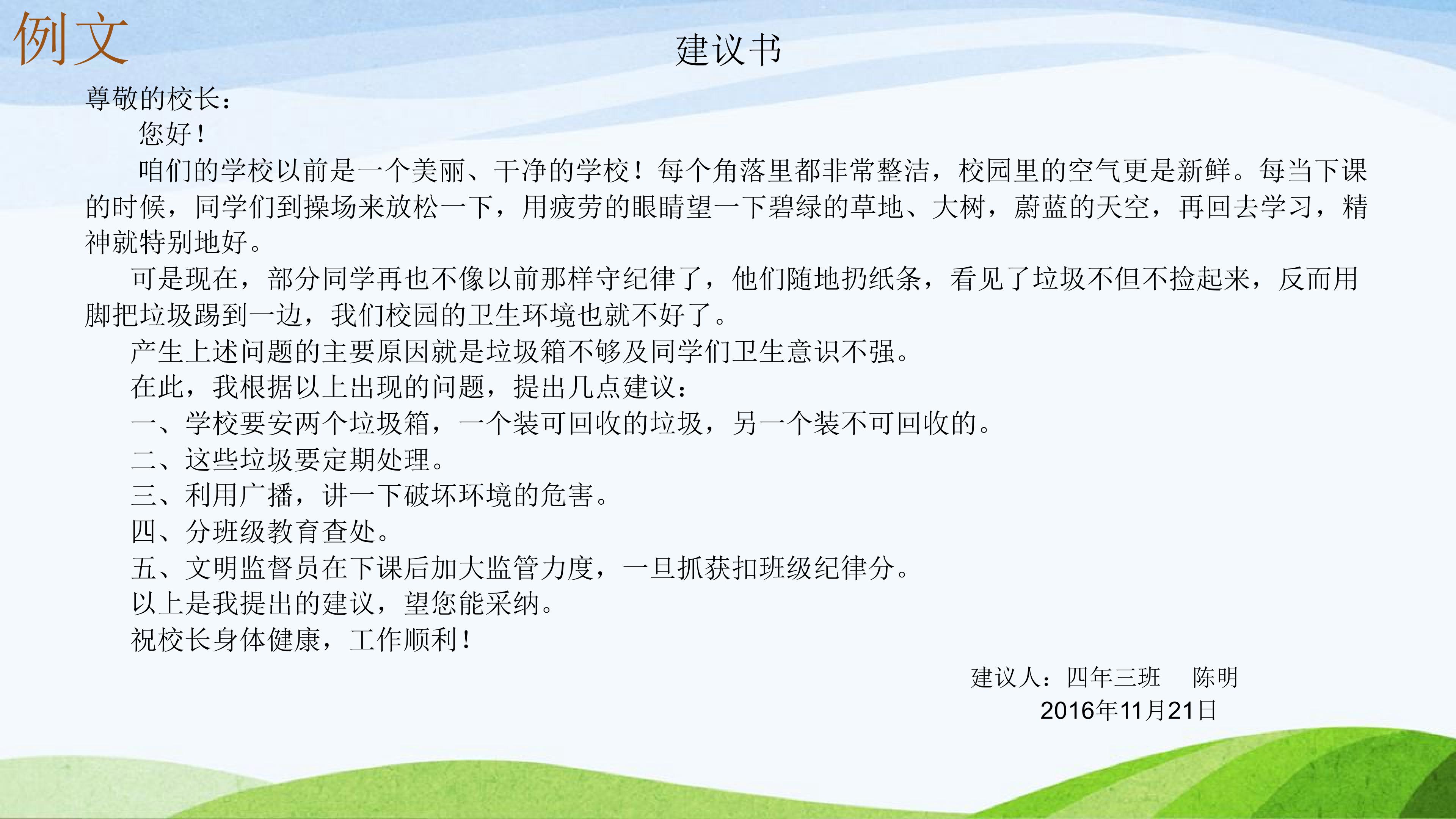 例文

建议书

尊敬的校长：

您好！

咱们的学校以前是一个美丽、干净的学校！每个角落里都非常整洁，校园里的空气更是新鲜。每当下课的时候，同学们到操场来放松一下，用疲劳的眼睛望一下碧绿的草地、大树，蔚蓝的天空，再回去学习，精神就特别地好。

可是现在，部分同学再也不像以前那样守纪律了，他们随地扔纸条，看见了垃圾不但不捡起来，反而用脚把垃圾踢到一边，我们校园的卫生环境也就不好了。

产生上述问题的主要原因就是垃圾箱不够及同学们卫生意识不强。

在此，我根据以上出现的问题，提出几点建议：

一、学校要安两个垃圾箱，一个装可回收的垃圾，另一个装不可回收的。

二、这些垃圾要定期处理。

三、利用广播，讲一下破坏环境的危害。

四、分班级教育查处。

五、文明监督员在下课后加大监管力度，一旦抓获扣班级纪律分。

以上是我提出的建议，望您能采纳。

祝校长身体健康，工作顺利！

建议人：四年三班　陈明

2016年11月21日